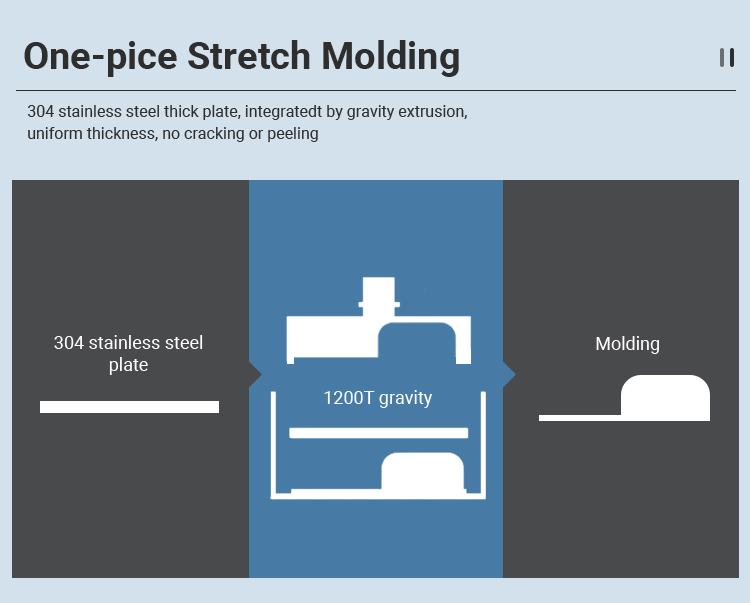 One-pice Stretch Molding

304 stainless steel thick plate, integratedt by gravity extrusion, uniform thickness, no cracking or peeling

304 stainless steel plate

1200T gravity

Molding